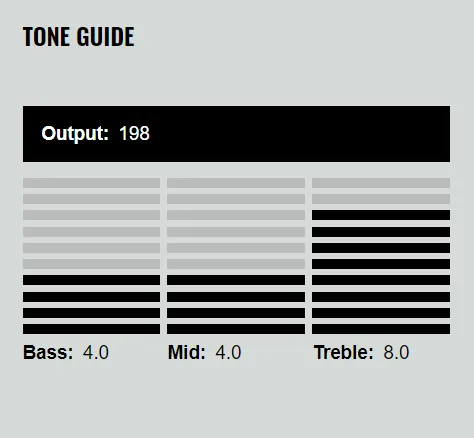 TONE GUIDE

Output: 198

Bass: 4.0

Mid: 4.0

Treble: 8.0